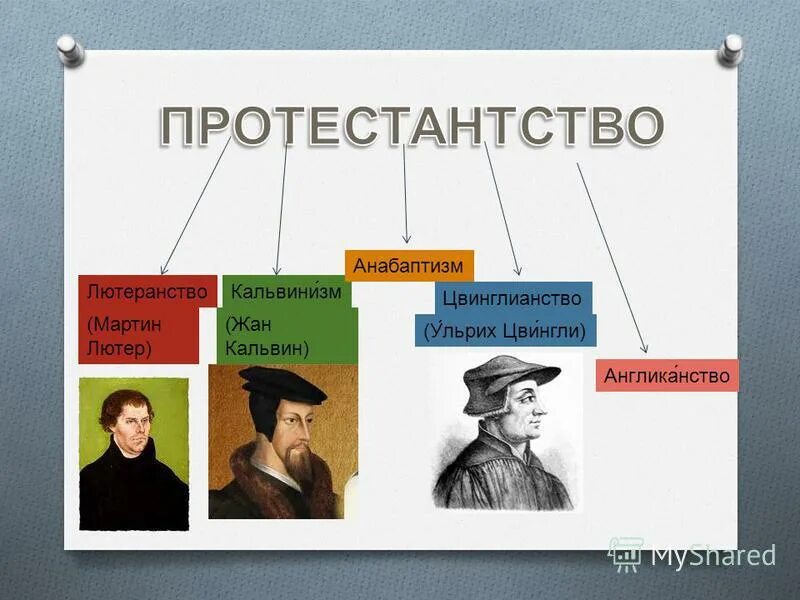 ПРОТЕСТАНТСТВО

Лютеранство
(Мартин Лютер)

Кальвини́зм
(Жан Кальвин)

Анабаптизм

Цвинглианство
(У́льрих Цви́нгли)

Англика́нство

MyShared